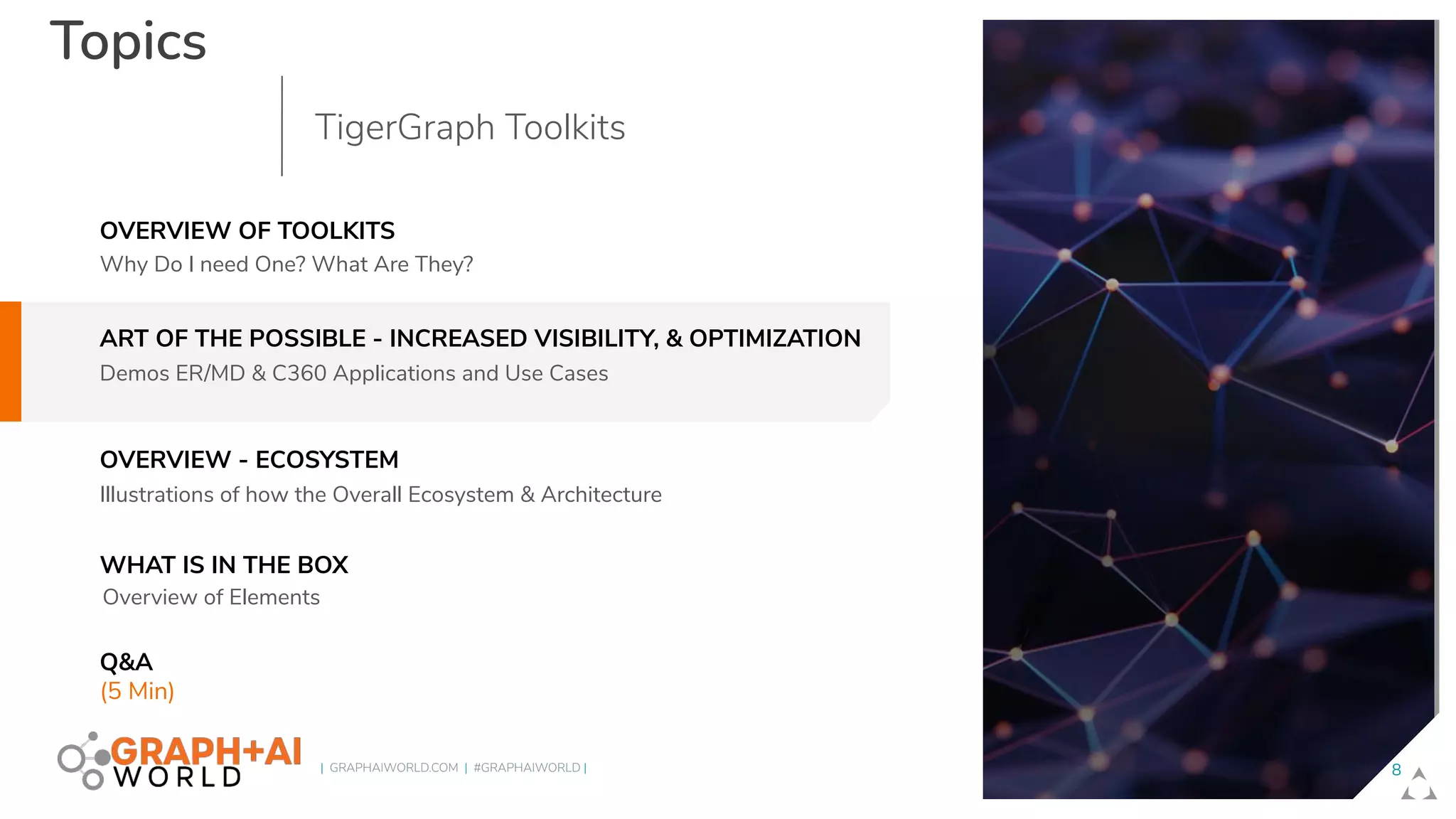 Topics

TigerGraph Toolkits

OVERVIEW OF TOOLKITS
Why Do I need One? What Are They?

ART OF THE POSSIBLE - INCREASED VISIBILITY, & OPTIMIZATION
Demos ER/MD & C360 Applications and Use Cases

OVERVIEW - ECOSYSTEM
Illustrations of how the Overall Ecosystem & Architecture

WHAT IS IN THE BOX
Overview of Elements

Q&A
(5 Min)

GRAPH+AI WORLD

| GRAPHAIWORLD.COM | #GRAPHAIWORLD |

8